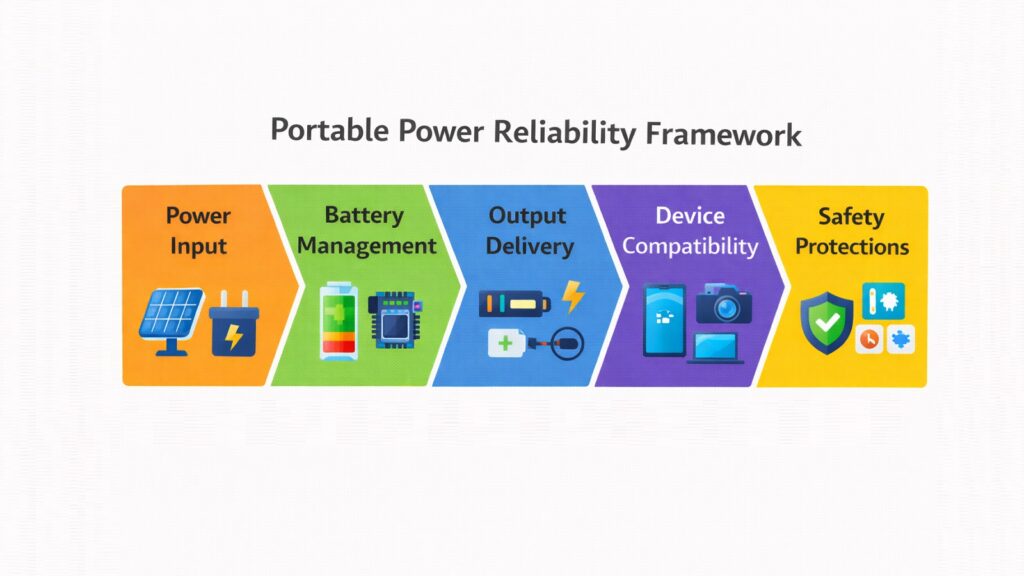 Portable Power Reliability Framework

Power Input

Battery Management

Output Delivery

Device Compatibility

Safety Protections